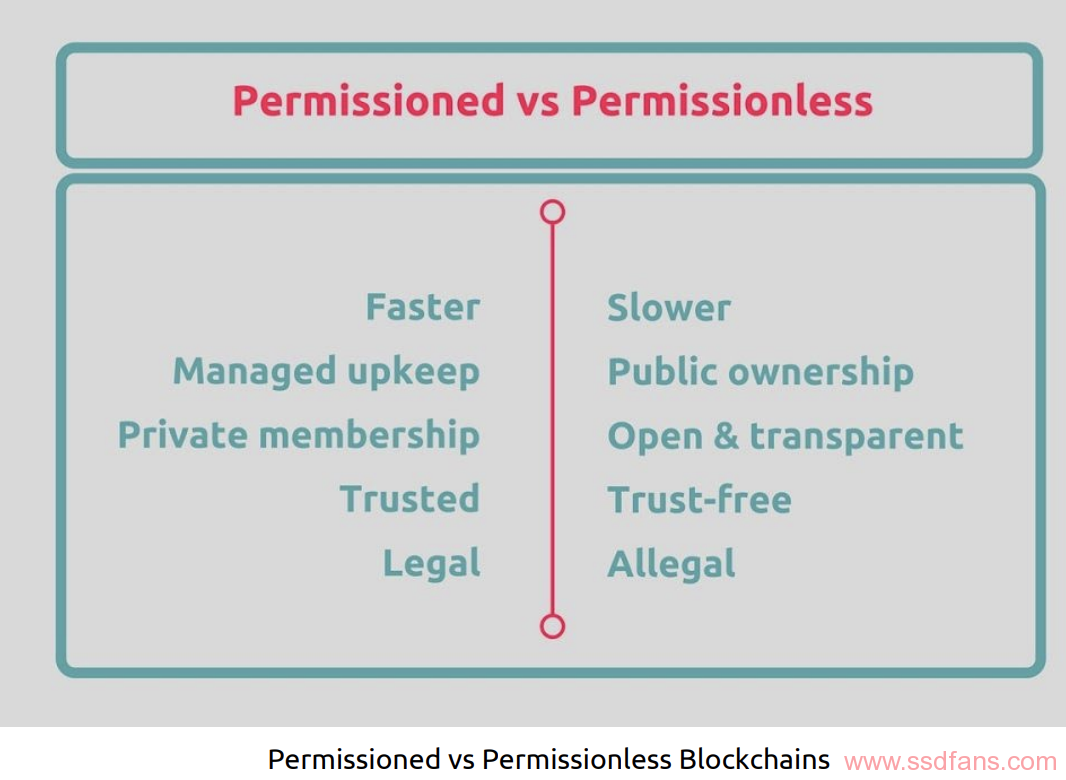 Permissioned vs Permissionless

Faster
Managed upkeep
Private membership
Trusted
Legal

Slower
Public ownership
Open & transparent
Trust-free
Allegal

Permissioned vs Permissionless Blockchains www.ssdfans.com